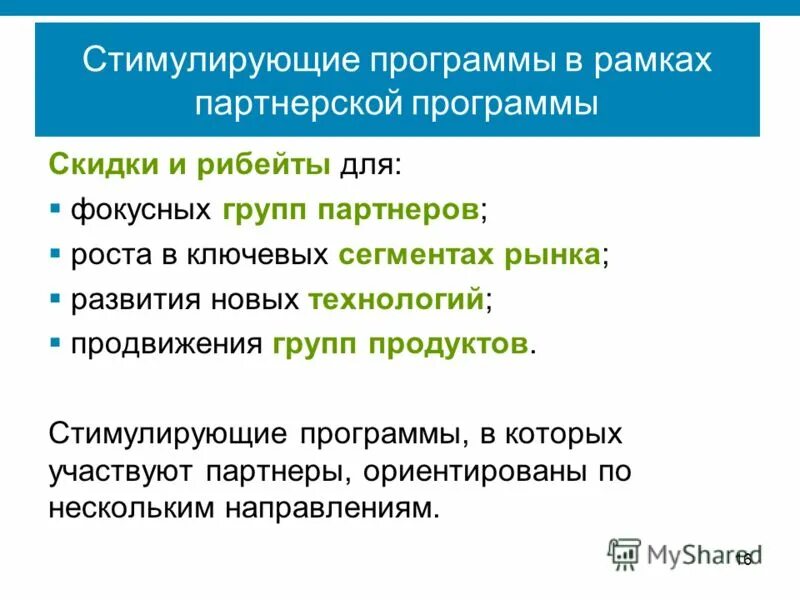 Стимулирующие программы в рамках партнерской программы

Скидки и рибейты для:

▪ фокусных групп партнеров;
▪ роста в ключевых сегментах рынка;
▪ развития новых технологий;
▪ продвижения групп продуктов.

Стимулирующие программы, в которых участвуют партнеры, ориентированы по нескольким направлениям.

MyShared

16